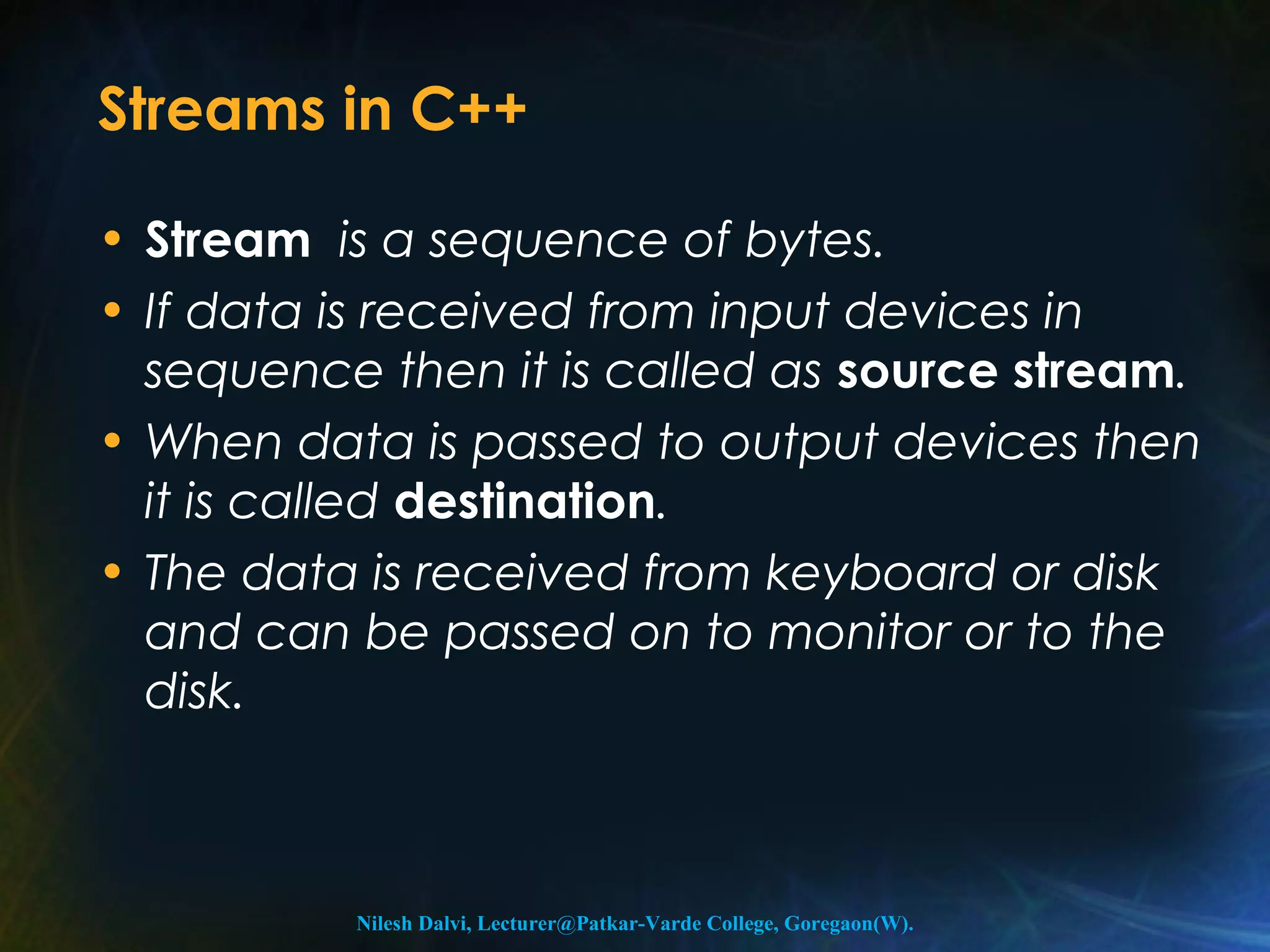 Streams in C++

• Stream is a sequence of bytes.
• If data is received from input devices in sequence then it is called as source stream.
• When data is passed to output devices then it is called destination.
• The data is received from keyboard or disk and can be passed on to monitor or to the disk.

Nilesh Dalvi, Lecturer@Patkar-Varde College, Goregaon(W).